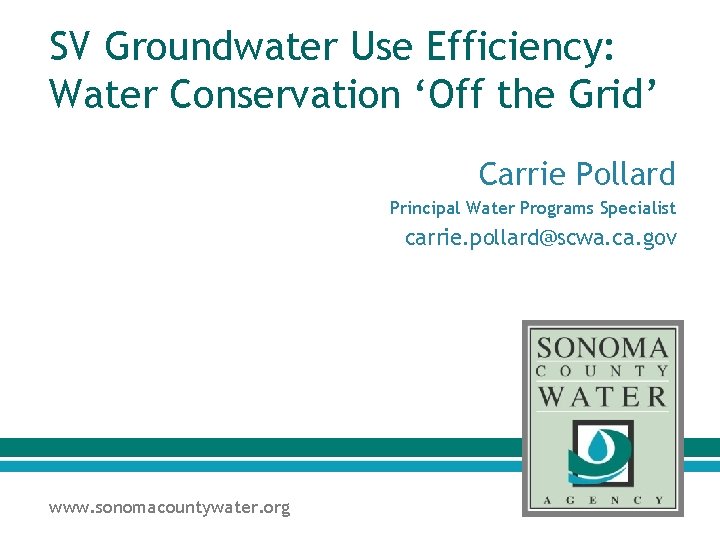 SV Groundwater Use Efficiency: Water Conservation ‘Off the Grid’

Carrie Pollard

Principal Water Programs Specialist

carrie.pollard@scwa.ca.gov

SONOMA
COUNTY
WATER
AGENCY

www.sonomacountywater.org